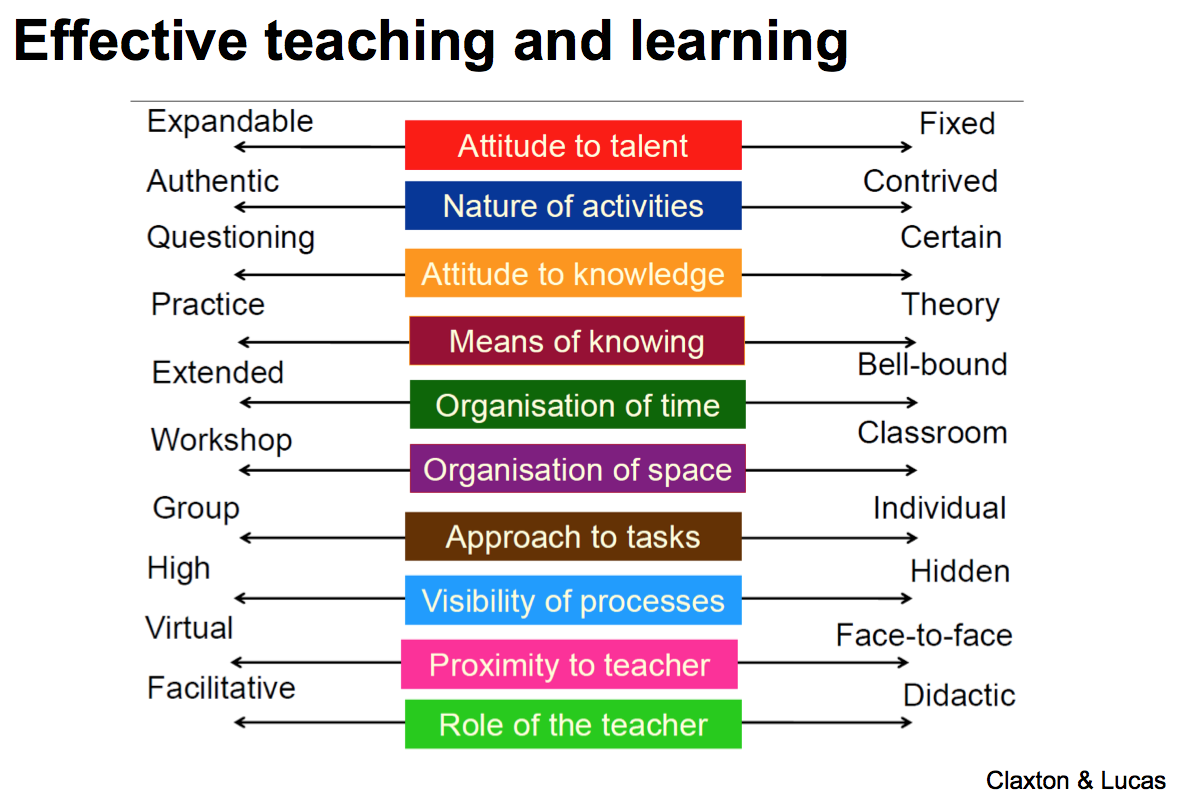 Effective teaching and learning

Expandable
Attitude to talent
Fixed

Authentic
Nature of activities
Contrived

Questioning
Attitude to knowledge
Certain

Practice
Means of knowing
Theory

Extended
Organisation of time
Bell-bound

Workshop
Organisation of space
Classroom

Group
Approach to tasks
Individual

High
Visibility of processes
Hidden

Virtual
Proximity to teacher
Face-to-face

Facilitative
Role of the teacher
Didactic

Claxton & Lucas